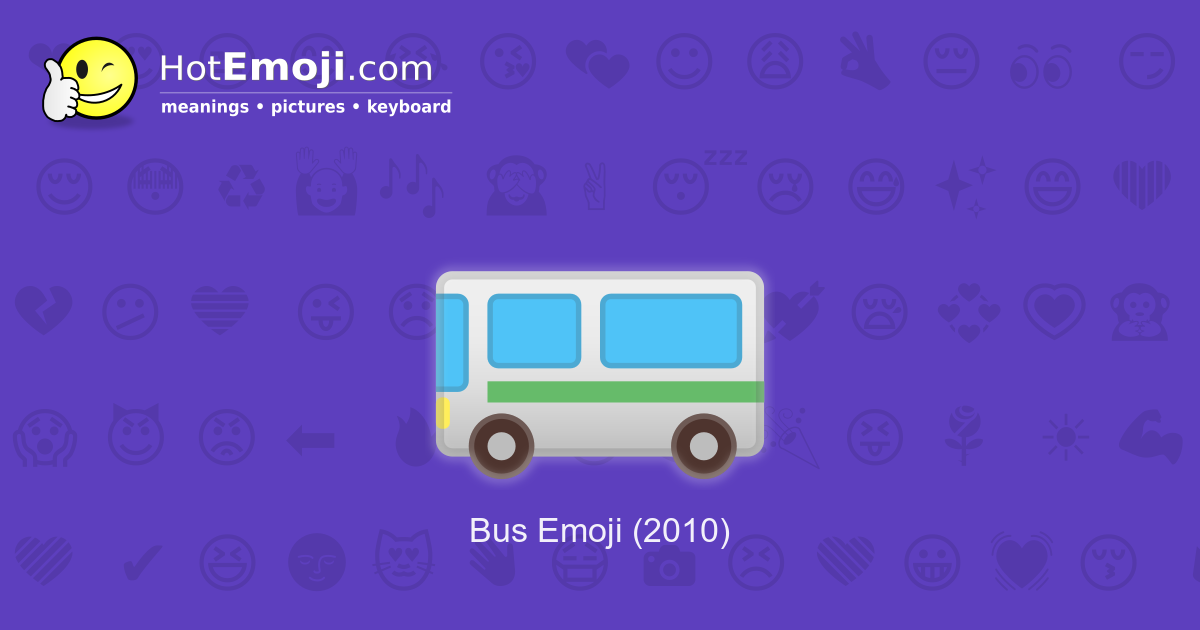 HotEmoji.com
meanings • pictures • keyboard

Bus Emoji (2010)